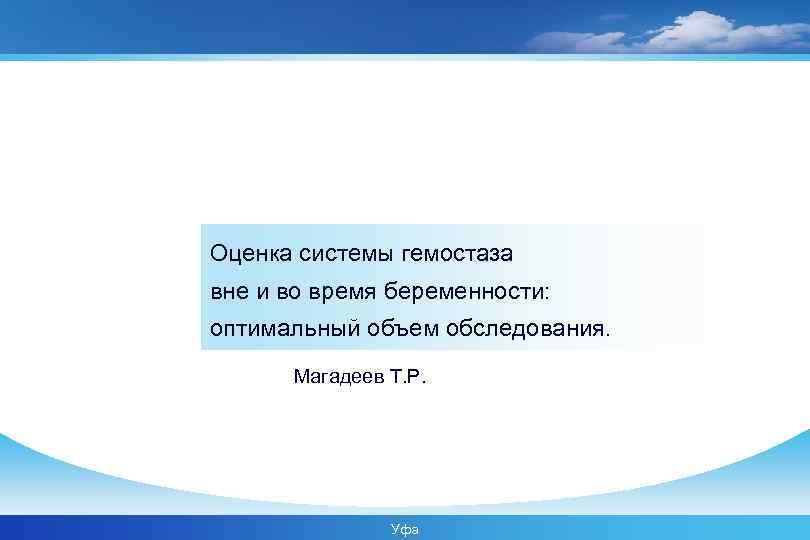 Оценка системы гемостаза вне и во время беременности: оптимальный объем обследования.

Магадеев Т.Р.

Уфа